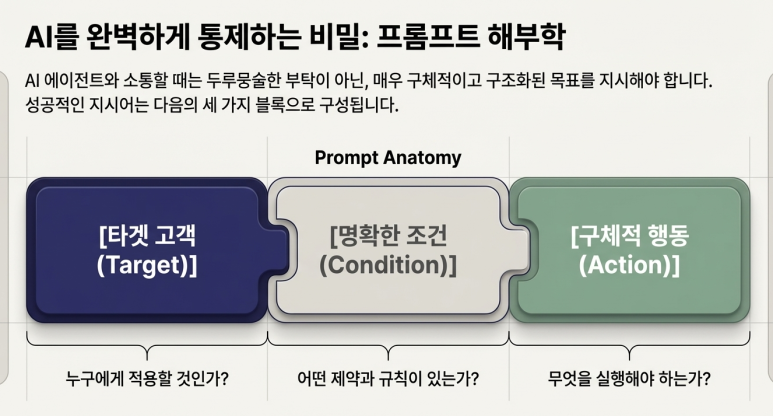 AI를 완벽하게 통제하는 비밀: 프롬프트 해부학

AI 에이전트와 소통할 때는 두루뭉술한 부탁이 아닌, 매우 구체적이고 구조화된 목표를 지시해야 합니다. 성공적인 지시어는 다음의 세 가지 블록으로 구성됩니다.

Prompt Anatomy

[타겟 고객 (Target)]

[명확한 조건 (Condition)]

[구체적 행동 (Action)]

누구에게 적용할 것인가?

어떤 제약과 규칙이 있는가?

무엇을 실행해야 하는가?